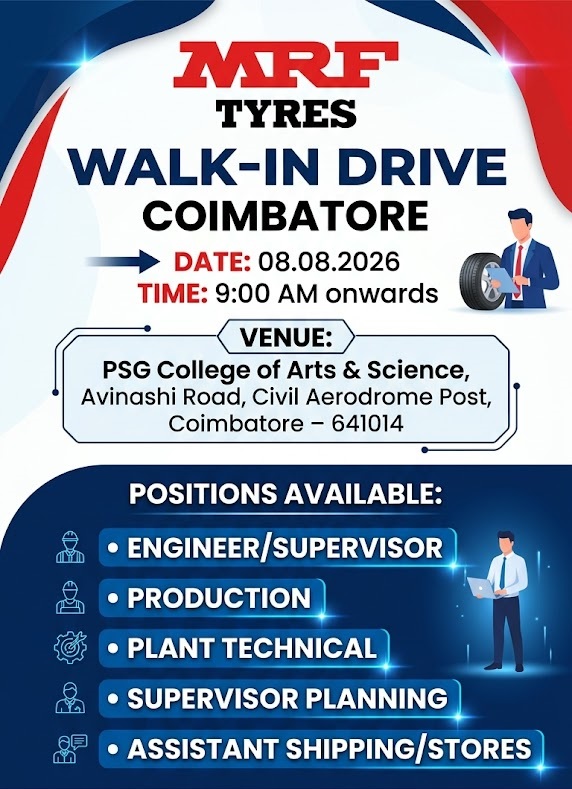 MRF
TYRES
WALK-IN DRIVE
COIMBATORE

DATE: 08.08.2026
TIME: 9:00 AM onwards

VENUE:
PSG College of Arts & Science,
Avinashi Road, Civil Aerodrome Post,
Coimbatore – 641014

POSITIONS AVAILABLE:
• ENGINEER/SUPERVISOR
• PRODUCTION
• PLANT TECHNICAL
• SUPERVISOR PLANNING
• ASSISTANT SHIPPING/STORES